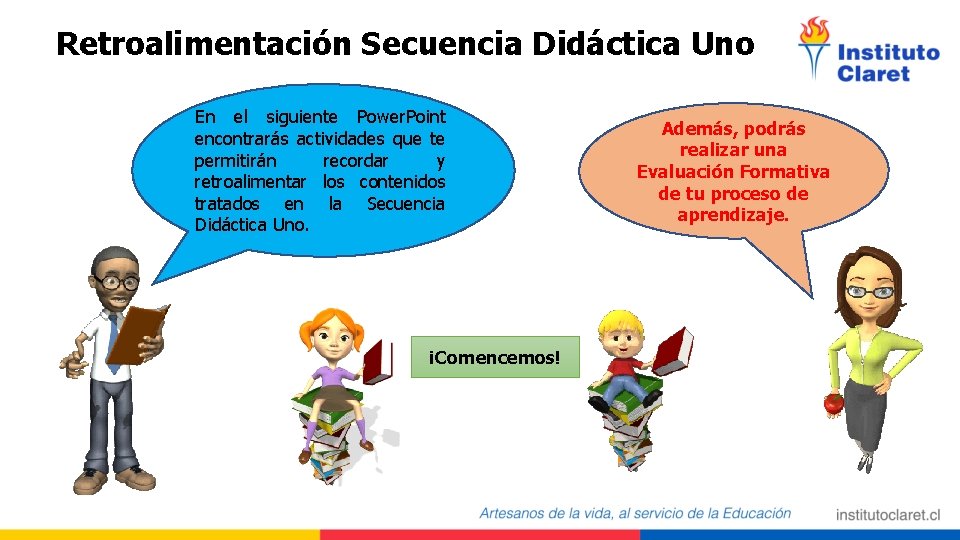 Retroalimentación Secuencia Didáctica Uno

Instituto Claret

En el siguiente PowerPoint encontrarás actividades que te permitirán recordar y retroalimentar los contenidos tratados en la Secuencia Didáctica Uno.

Además, podrás realizar una Evaluación Formativa de tu proceso de aprendizaje.

¡Comencemos!

Artesanos de la vida, al servicio de la Educación

institutoclaret.cl